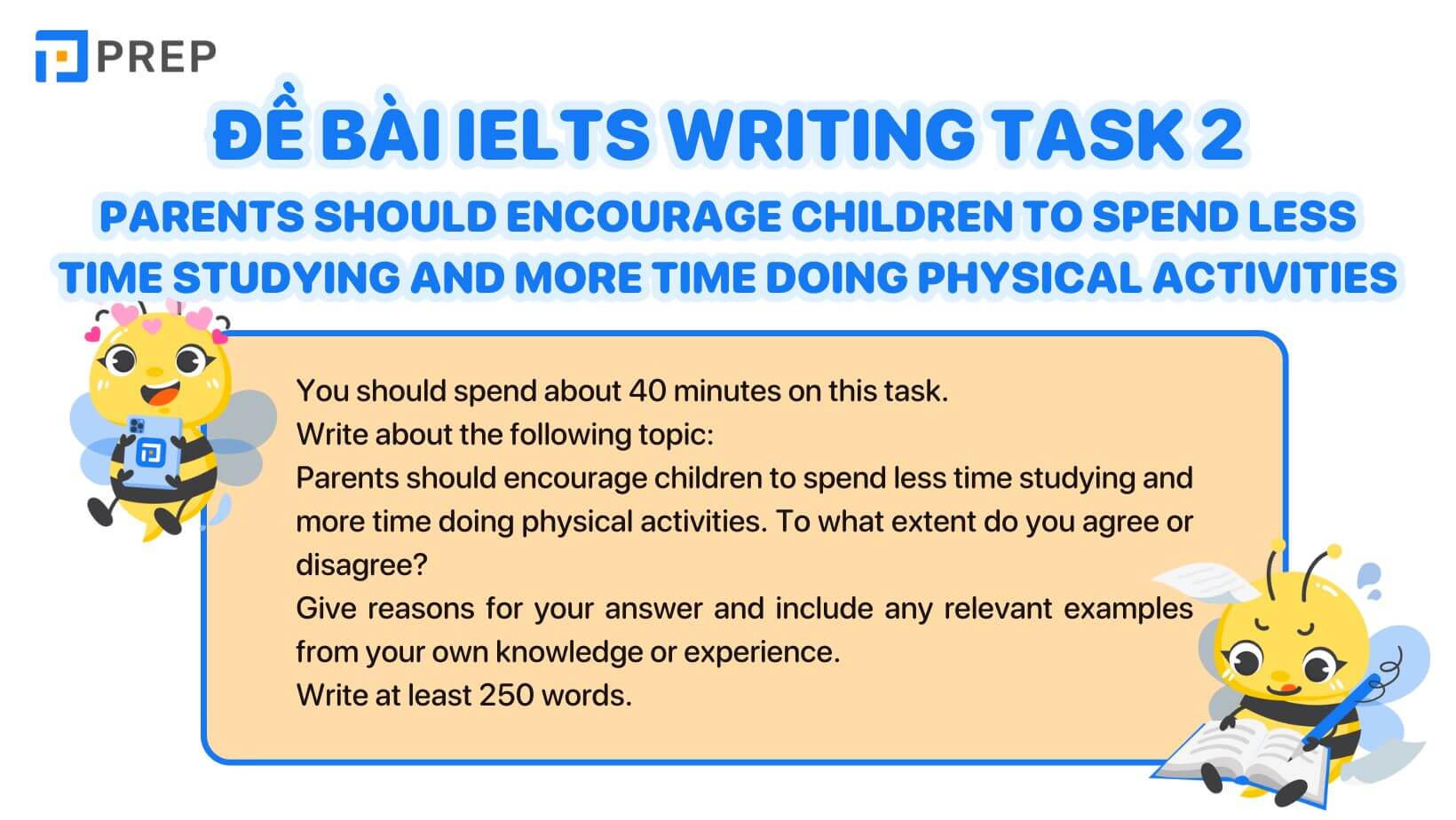 PREP

ĐỀ BÀI IELTS WRITING TASK 2

PARENTS SHOULD ENCOURAGE CHILDREN TO SPEND LESS TIME STUDYING AND MORE TIME DOING PHYSICAL ACTIVITIES

You should spend about 40 minutes on this task.
Write about the following topic:
Parents should encourage children to spend less time studying and more time doing physical activities. To what extent do you agree or disagree?
Give reasons for your answer and include any relevant examples from your own knowledge or experience.
Write at least 250 words.